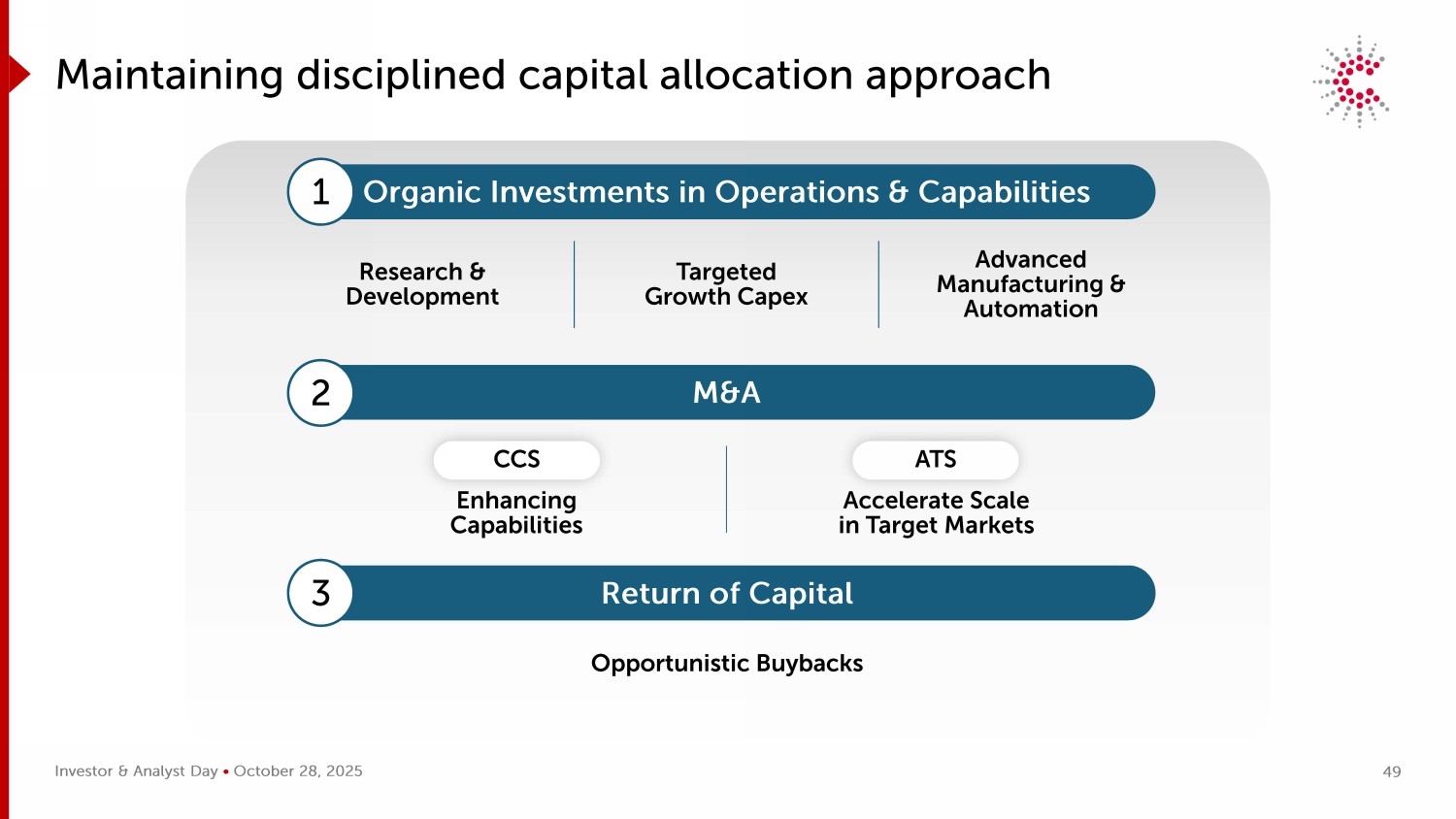 Maintaining disciplined capital allocation approach

1 Organic Investments in Operations & Capabilities

Research & Development

Targeted Growth Capex

Advanced Manufacturing & Automation

2 M&A

CCS

Enhancing Capabilities

ATS

Accelerate Scale in Target Markets

3 Return of Capital

Opportunistic Buybacks

Investor & Analyst Day • October 28, 2025

49